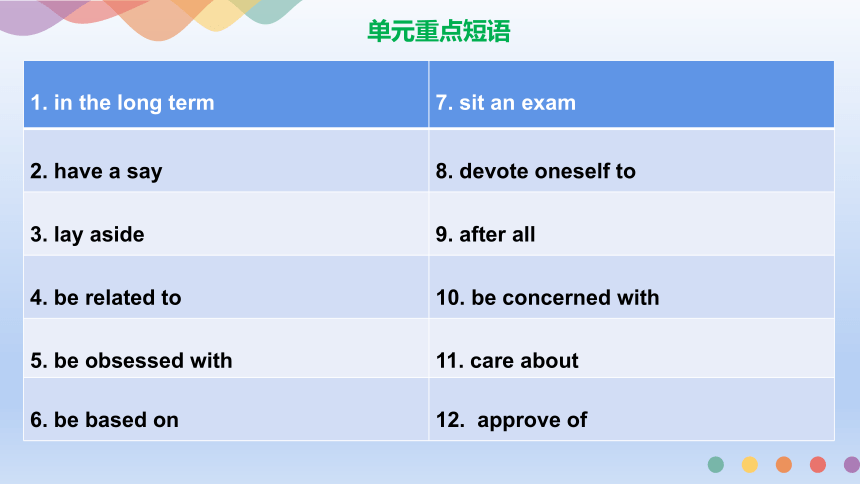 单元重点短语

| 1. in the long term | 7. sit an exam |
|---|---|
| 2. have a say | 8. devote oneself to |
| 3. lay aside | 9. after all |
| 4. be related to | 10. be concerned with |
| 5. be obsessed with | 11. care about |
| 6. be based on | 12.  approve of |